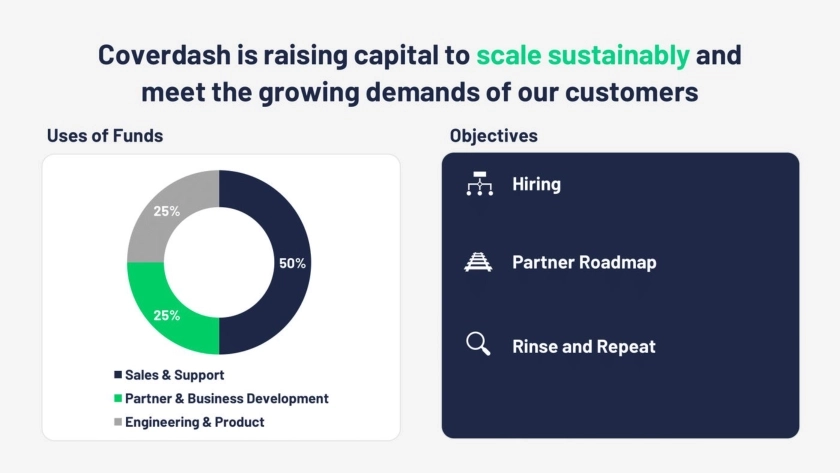 Coverdash is raising capital to scale sustainably and meet the growing demands of our customers

Uses of Funds

25%

50%

25%

Sales & Support
Partner & Business Development
Engineering & Product

Objectives

Hiring

Partner Roadmap

Rinse and Repeat